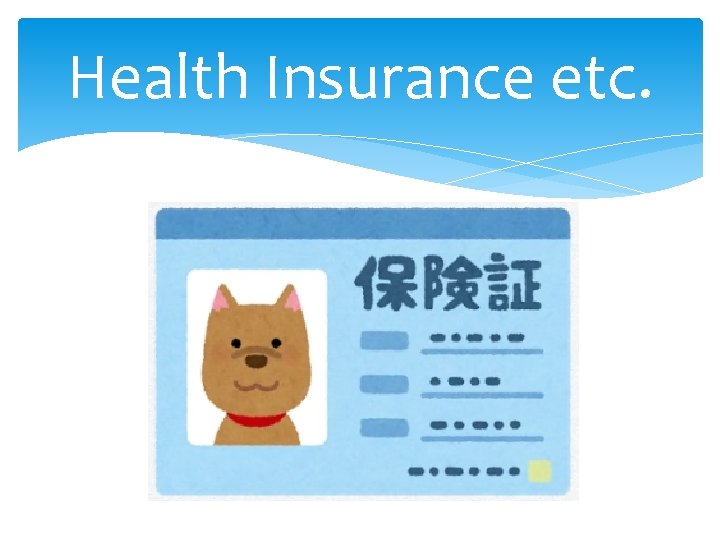 Health Insurance etc.

保険証